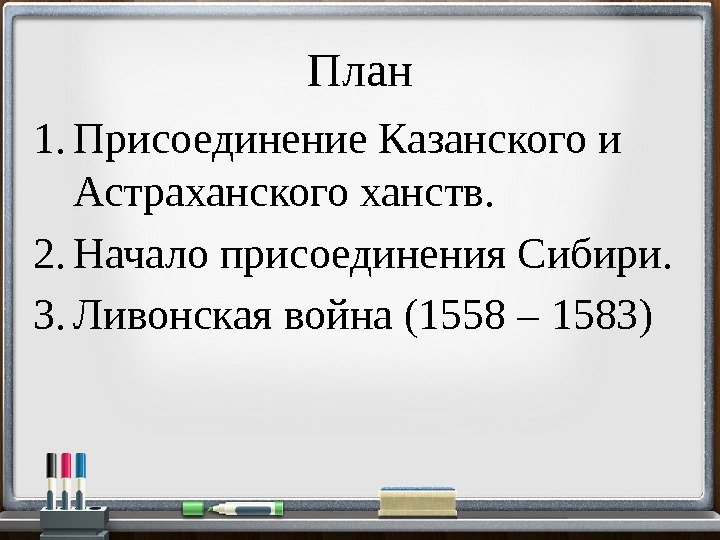 План

1. Присоединение Казанского и Астраханского ханств.
2. Начало присоединения Сибири.
3. Ливонская война (1558 – 1583)